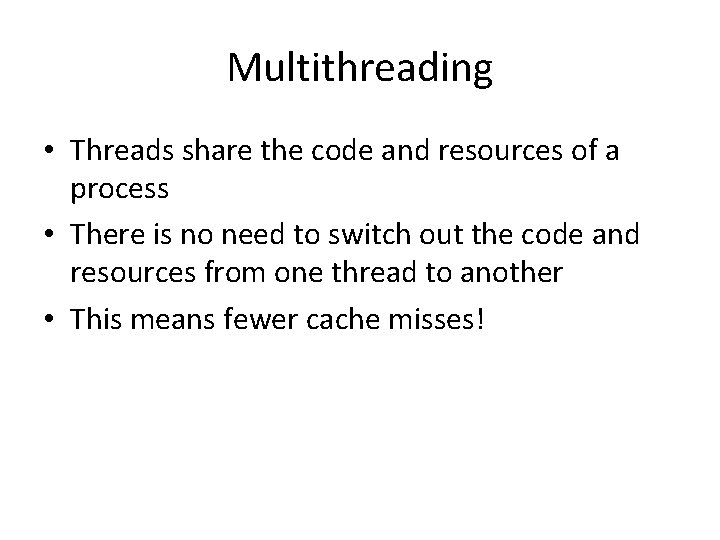 Multithreading

• Threads share the code and resources of a process

• There is no need to switch out the code and resources from one thread to another

• This means fewer cache misses!